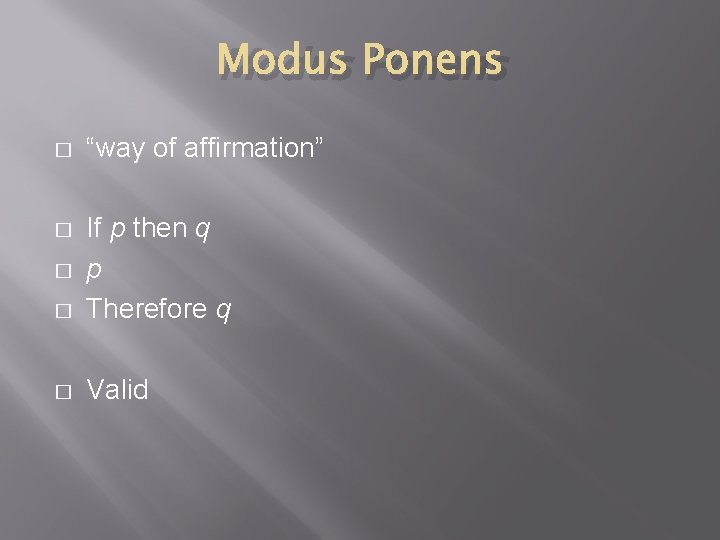 Modus Ponens

“way of affirmation”

If p then q
p
Therefore q

Valid